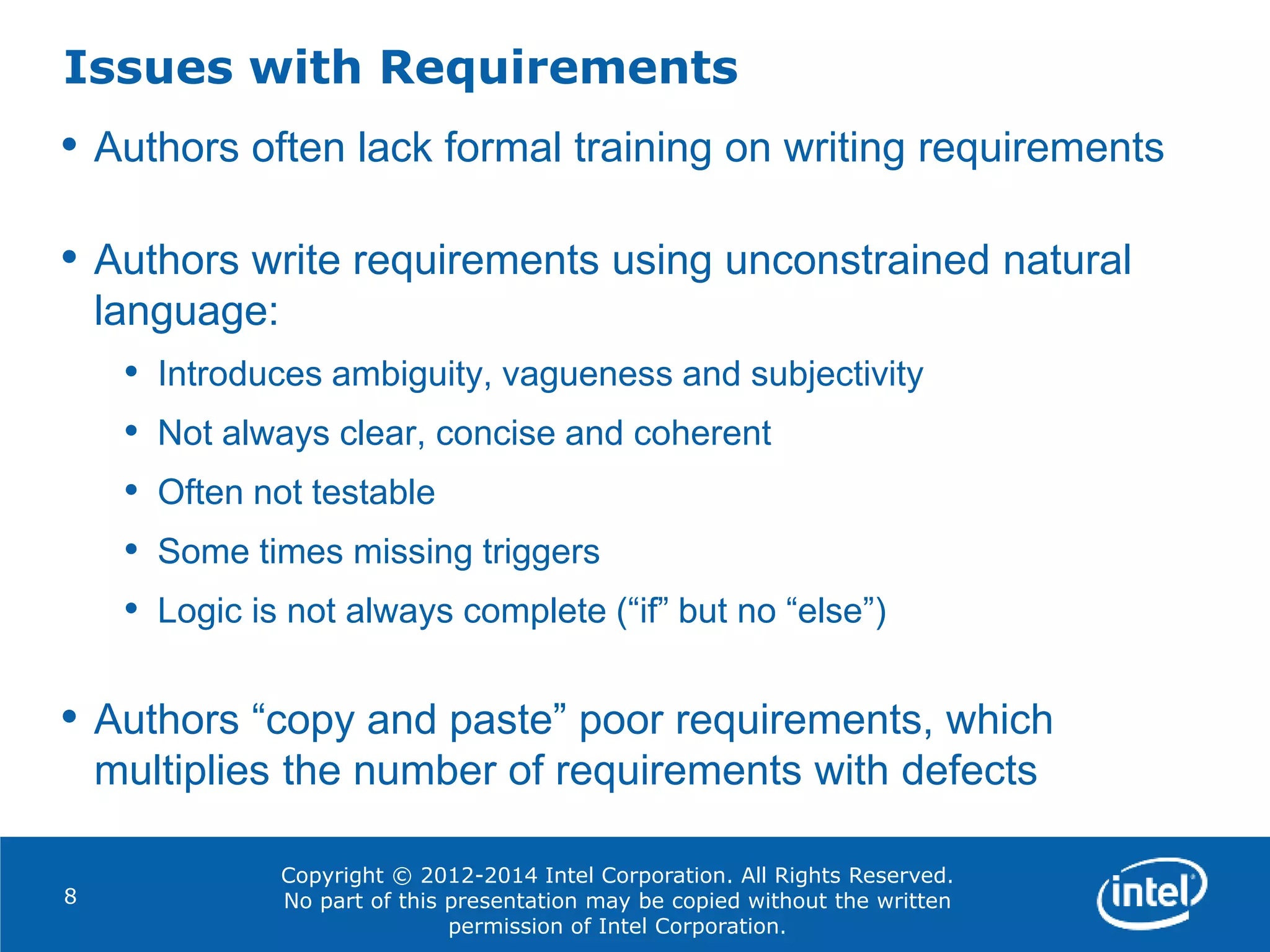 Issues with Requirements

• Authors often lack formal training on writing requirements

• Authors write requirements using unconstrained natural language:

• Introduces ambiguity, vagueness and subjectivity
• Not always clear, concise and coherent
• Often not testable
• Some times missing triggers
• Logic is not always complete (“if” but no “else”)

• Authors “copy and paste” poor requirements, which multiplies the number of requirements with defects

8

Copyright © 2012-2014 Intel Corporation. All Rights Reserved. No part of this presentation may be copied without the written permission of Intel Corporation.

intel